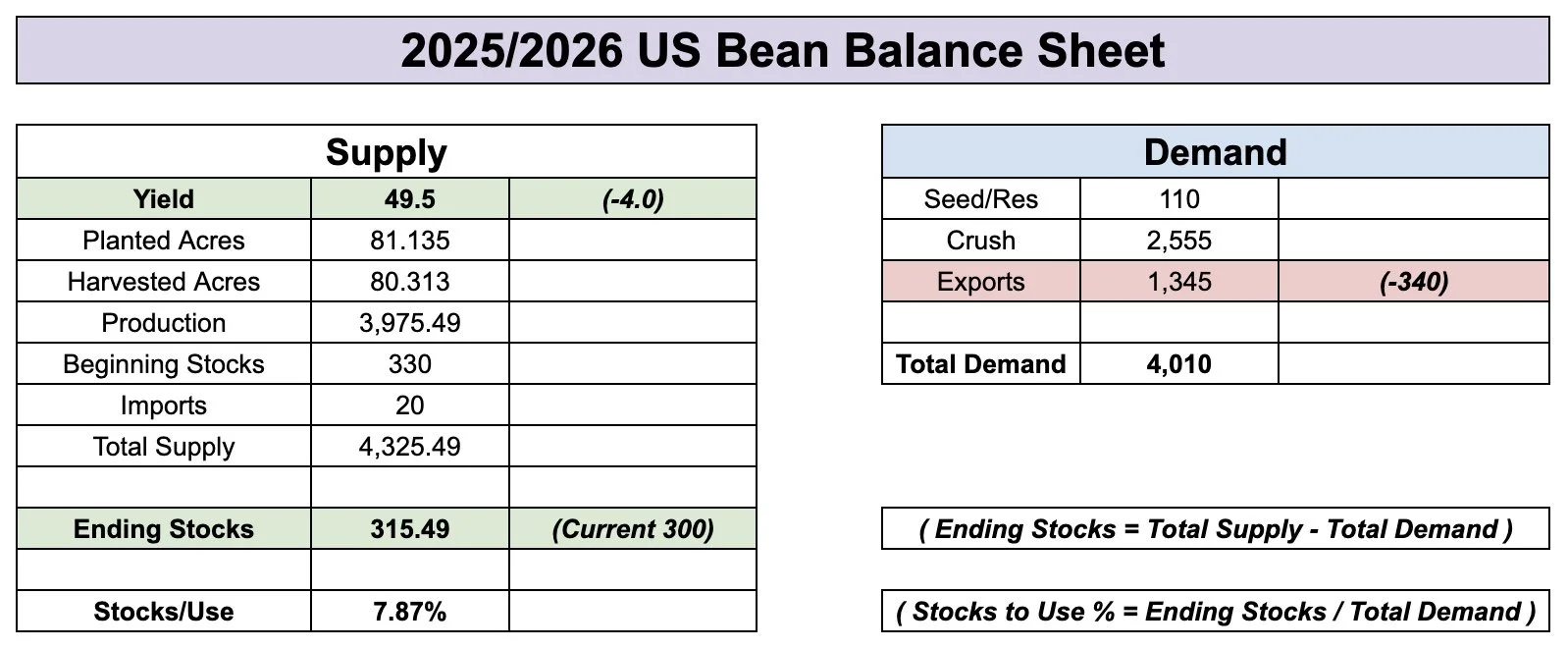 2025/2026 US Bean Balance Sheet

| Supply | | |
|---|---|---|
| Yield | 49.5 | (-4.0) |
| Planted Acres | 81.135 | |
| Harvested Acres | 80.313 | |
| Production | 3,975.49 | |
| Beginning Stocks | 330 | |
| Imports | 20 | |
| Total Supply | 4,325.49 | |
| | | |
| Ending Stocks | 315.49 | (Current 300) |
| | | |
| Stocks/Use | 7.87% | |

| Demand | | |
|---|---|---|
| Seed/Res | 110 | |
| Crush | 2,555 | |
| Exports | 1,345 | (-340) |
| | | |
| Total Demand | 4,010 | |

( Ending Stocks = Total Supply - Total Demand )

( Stocks to Use % = Ending Stocks / Total Demand )